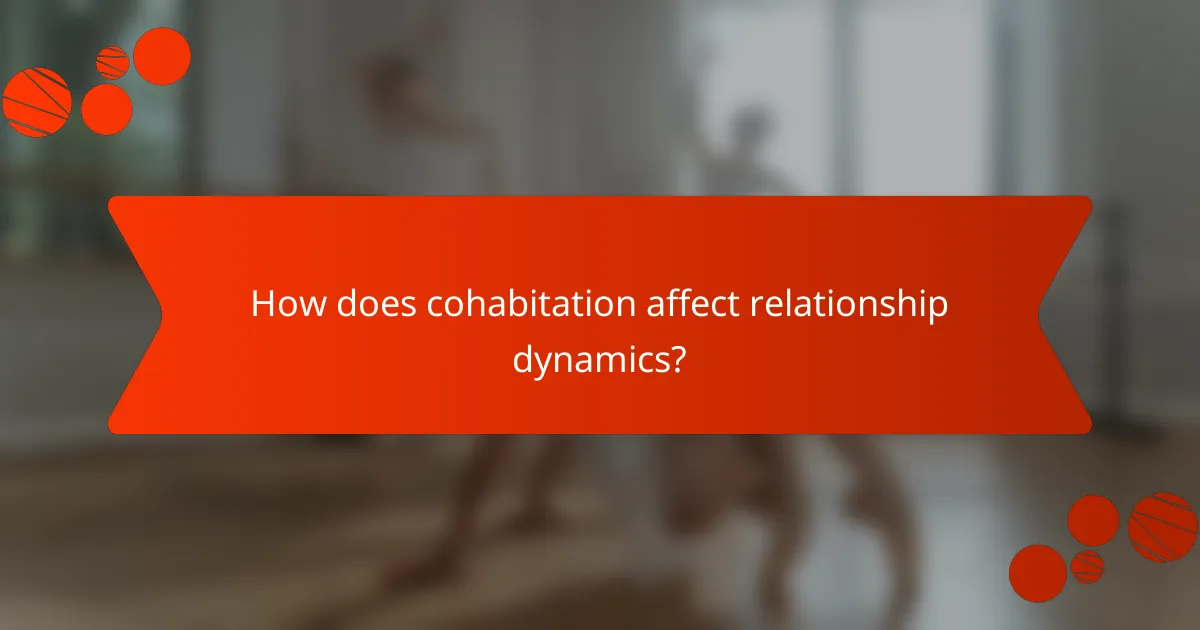 How does cohabitation affect relationship dynamics?